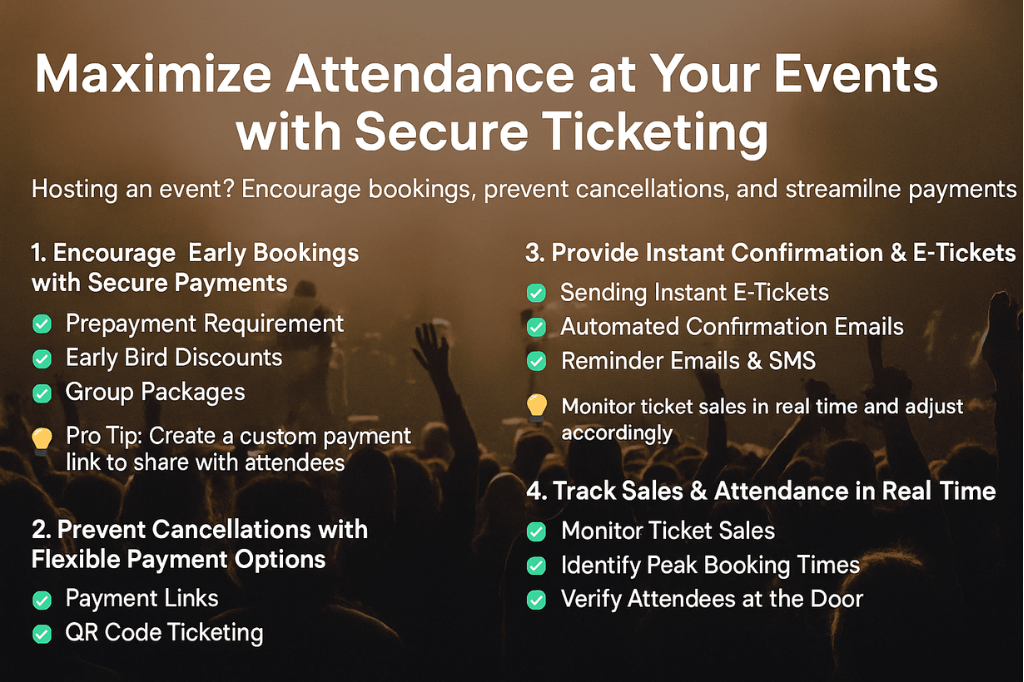 Maximize Attendance at Your Events with Secure Ticketing

Hosting an event? Encourage bookings, prevent cancellations, and streamilne payments

1. Encourage Early Bookings with Secure Payments

Prepayment Requirement
Early Bird Discounts
Group Packages

Pro Tip: Create a custom payment link to share with attendees

2. Prevent Cancellations with Flexible Payment Options

Payment Links
QR Code Ticketing

3. Provide Instant Confirmation & E-Tickets

Sending Instant E-Tickets
Automated Confirmation Emails
Reminder Emails & SMS

Monitor ticket sales in real time and adjust accordingly

4. Track Sales & Attendance in Real Time

Monitor Ticket Sales
Identify Peak Booking Times
Verify Attendees at the Door